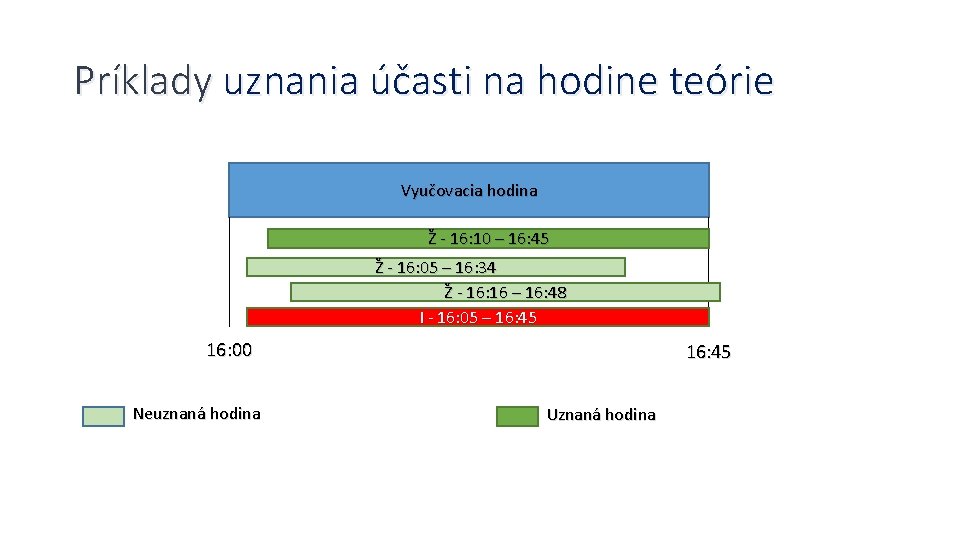 Príklady uznania účasti na hodine teórie

Vyučovacia hodina

Ž - 16:10 – 16:45

Ž - 16:05 – 16:34

Ž - 16:16 – 16:48

I - 16:05 – 16:45

16:00

16:45

Neuznaná hodina

Uznaná hodina